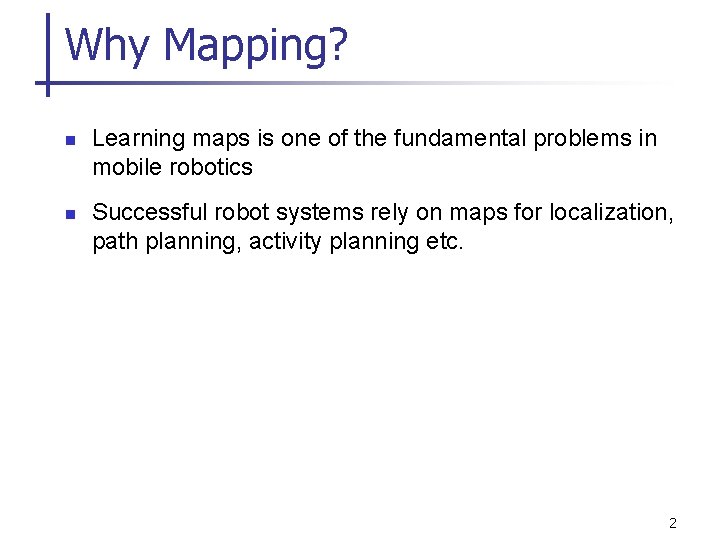 Why Mapping?

- Learning maps is one of the fundamental problems in mobile robotics

- Successful robot systems rely on maps for localization, path planning, activity planning etc.

2